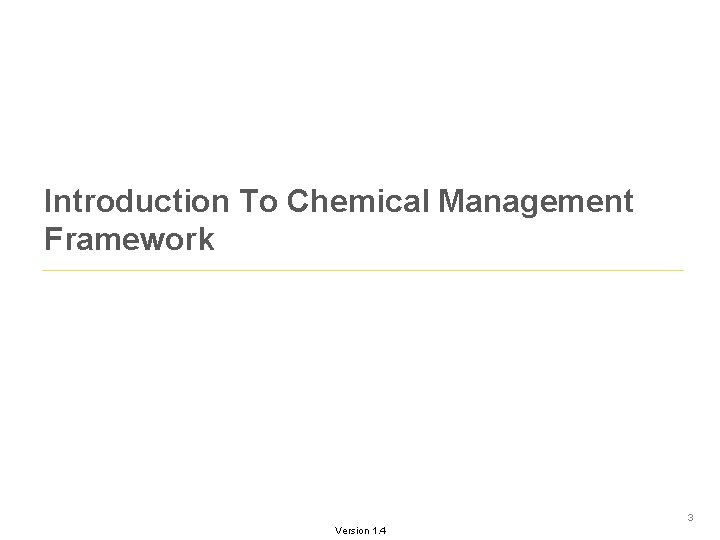 Introduction To Chemical Management Framework

3

Version 1.4